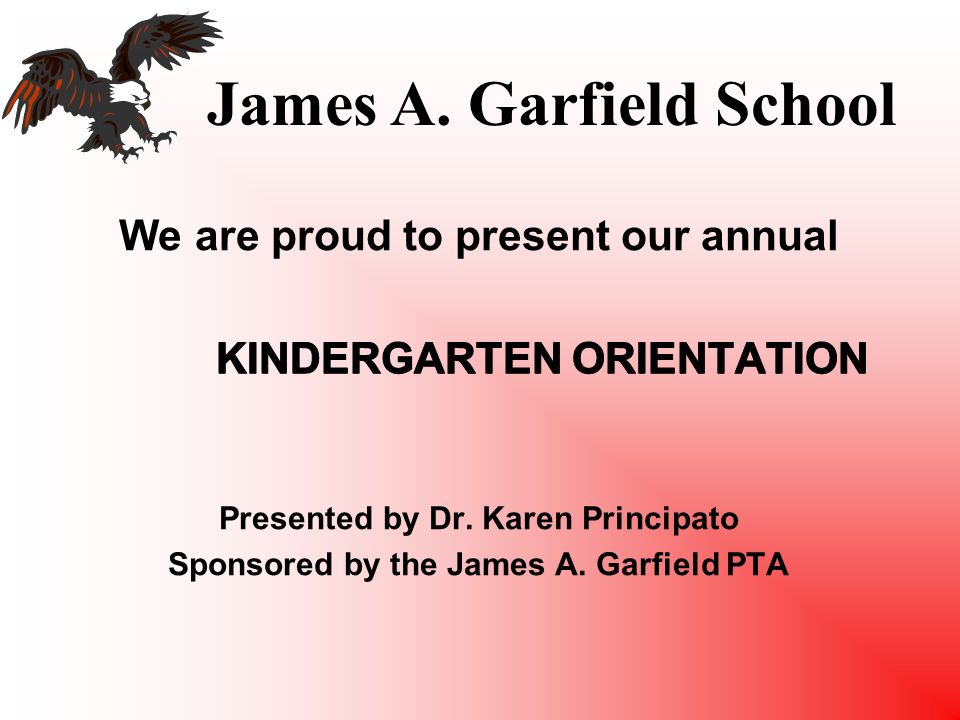 James A. Garfield School

We are proud to present our annual

KINDERGARTEN ORIENTATION

Presented by Dr. Karen Principato
Sponsored by the James A. Garfield PTA